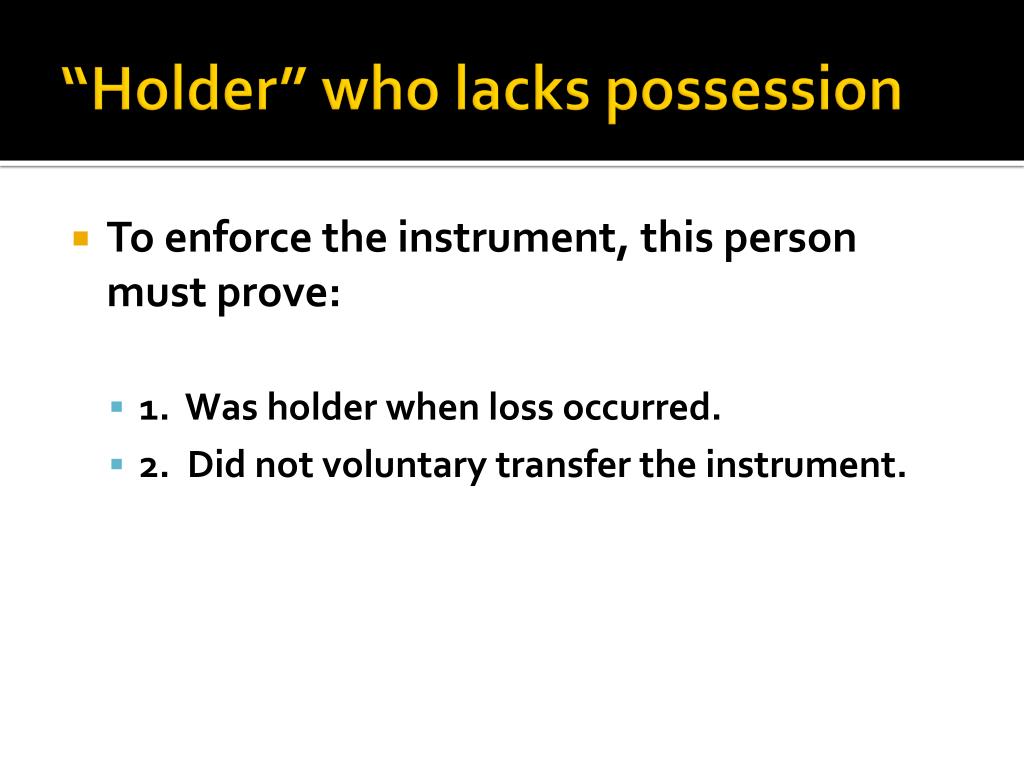 “Holder” who lacks possession

To enforce the instrument, this person must prove:

1. Was holder when loss occurred.

2. Did not voluntary transfer the instrument.